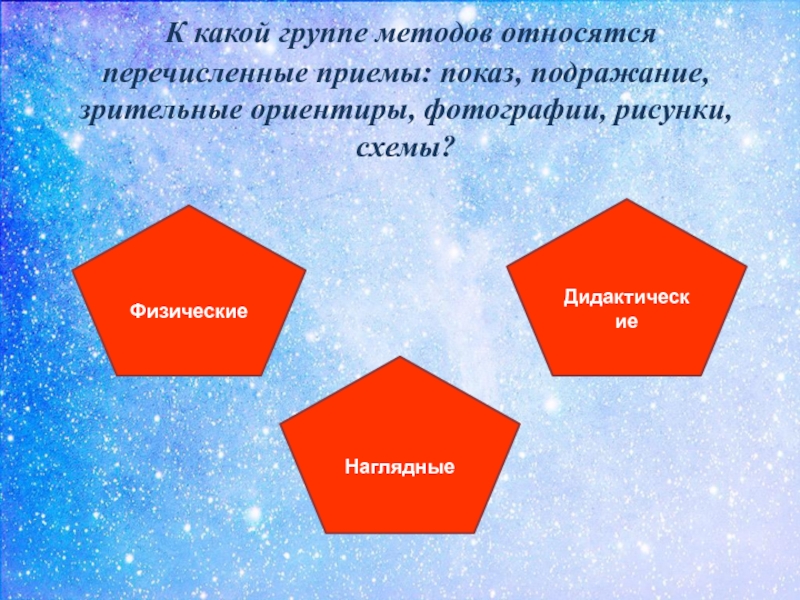 К какой группе методов относятся перечисленные приемы: показ, подражание, зрительные ориентиры, фотографии, рисунки, схемы?

Физические

Дидактические

Наглядные